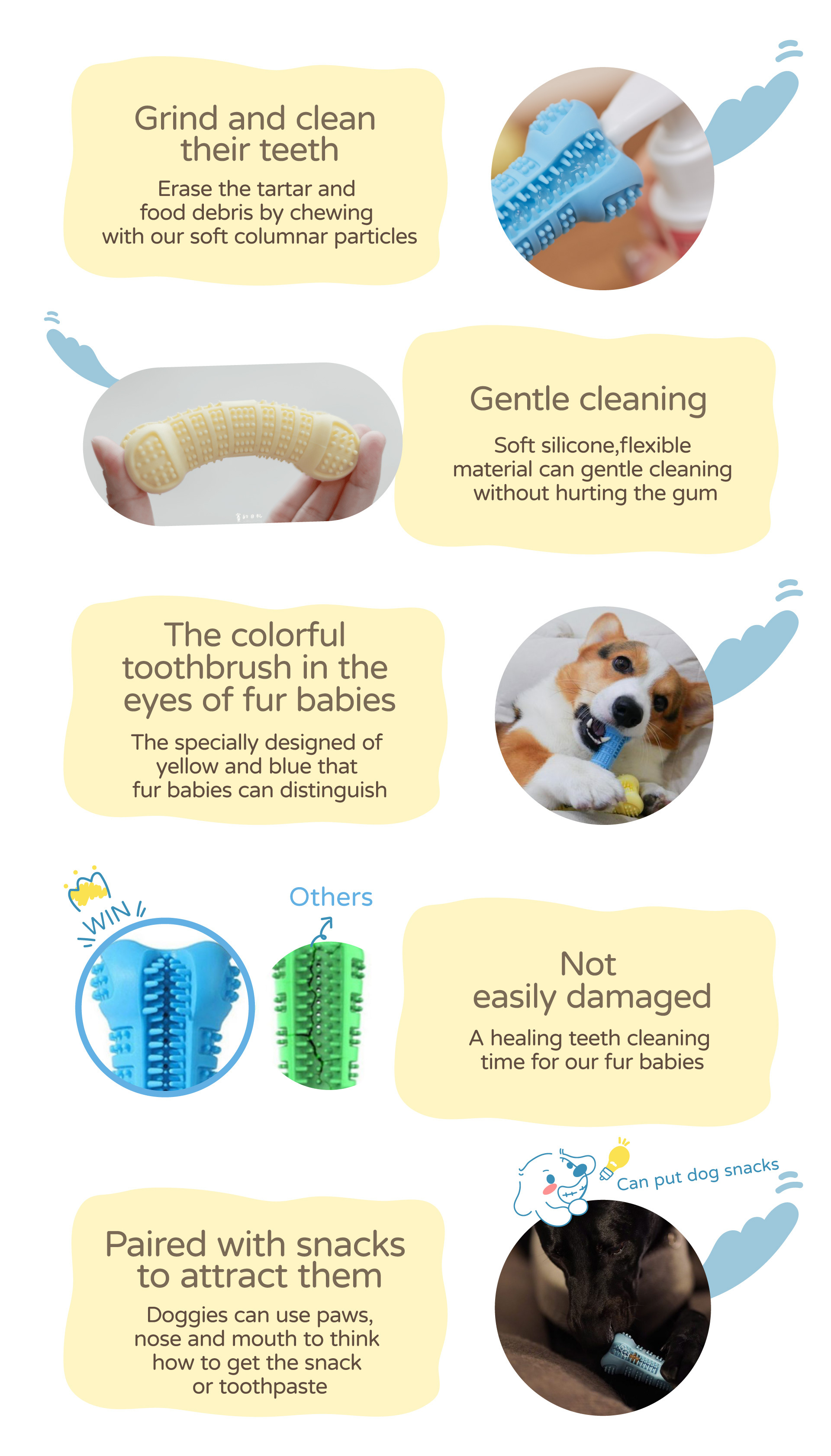 Grind and clean their teeth

Erase the tartar and food debris by chewing with our soft columnar particles

Gentle cleaning

Soft silicone,flexible material can gentle cleaning without hurting the gum

The colorful toothbrush in the eyes of fur babies

The specially designed of yellow and blue that fur babies can distinguish

WIN

Others

Not easily damaged

A healing teeth cleaning time for our fur babies

Can put dog snacks

Paired with snacks to attract them

Doggies can use paws, nose and mouth to think how to get the snack or toothpaste